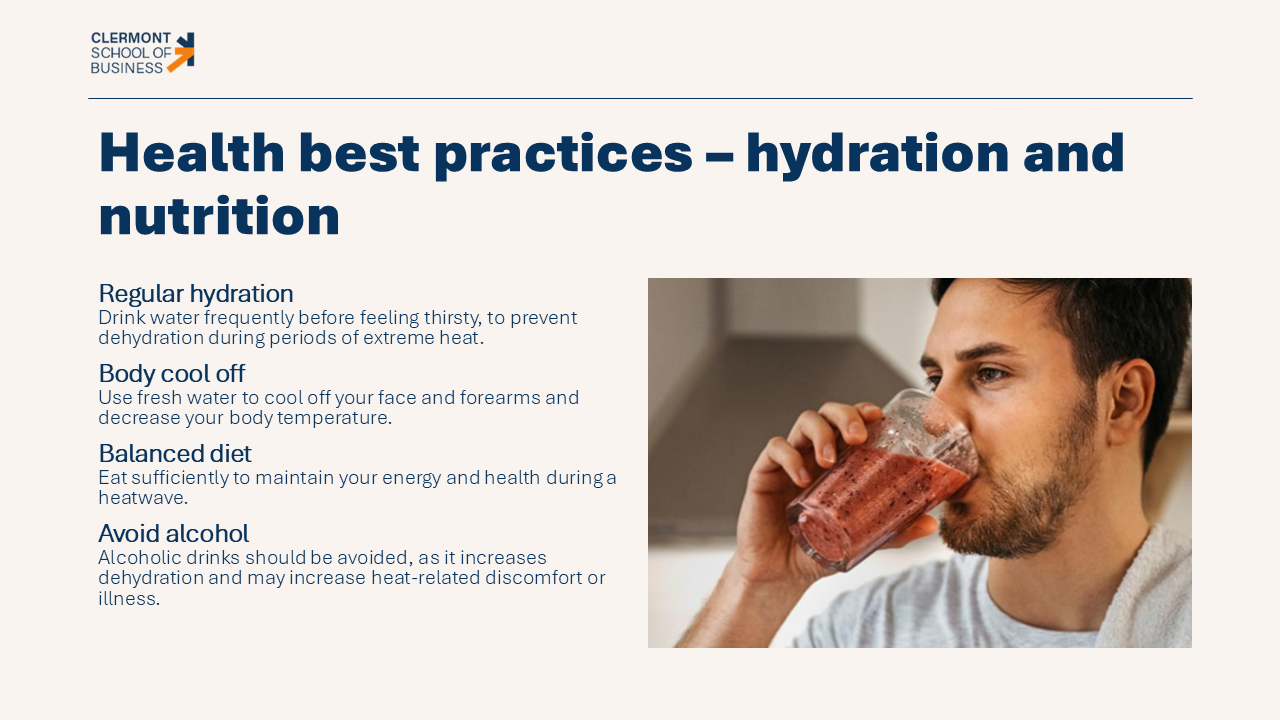 CLERMONT
SCHOOL OF
BUSINESS

Health best practices – hydration and nutrition

Regular hydration
Drink water frequently before feeling thirsty, to prevent dehydration during periods of extreme heat.

Body cool off
Use fresh water to cool off your face and forearms and decrease your body temperature.

Balanced diet
Eat sufficiently to maintain your energy and health during a heatwave.

Avoid alcohol
Alcoholic drinks should be avoided, as it increases dehydration and may increase heat-related discomfort or illness.